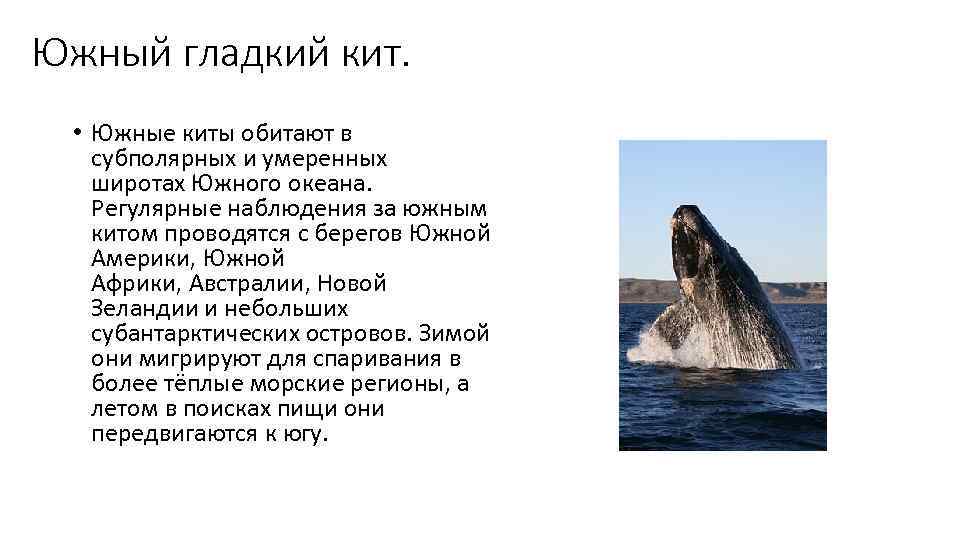 Южный гладкий кит.

• Южные киты обитают в субполярных и умеренных широтах Южного океана. Регулярные наблюдения за южным китом проводятся с берегов Южной Америки, Южной Африки, Австралии, Новой Зеландии и небольших субантарктических островов. Зимой они мигрируют для спаривания в более тёплые морские регионы, а летом в поисках пищи они передвигаются к югу.